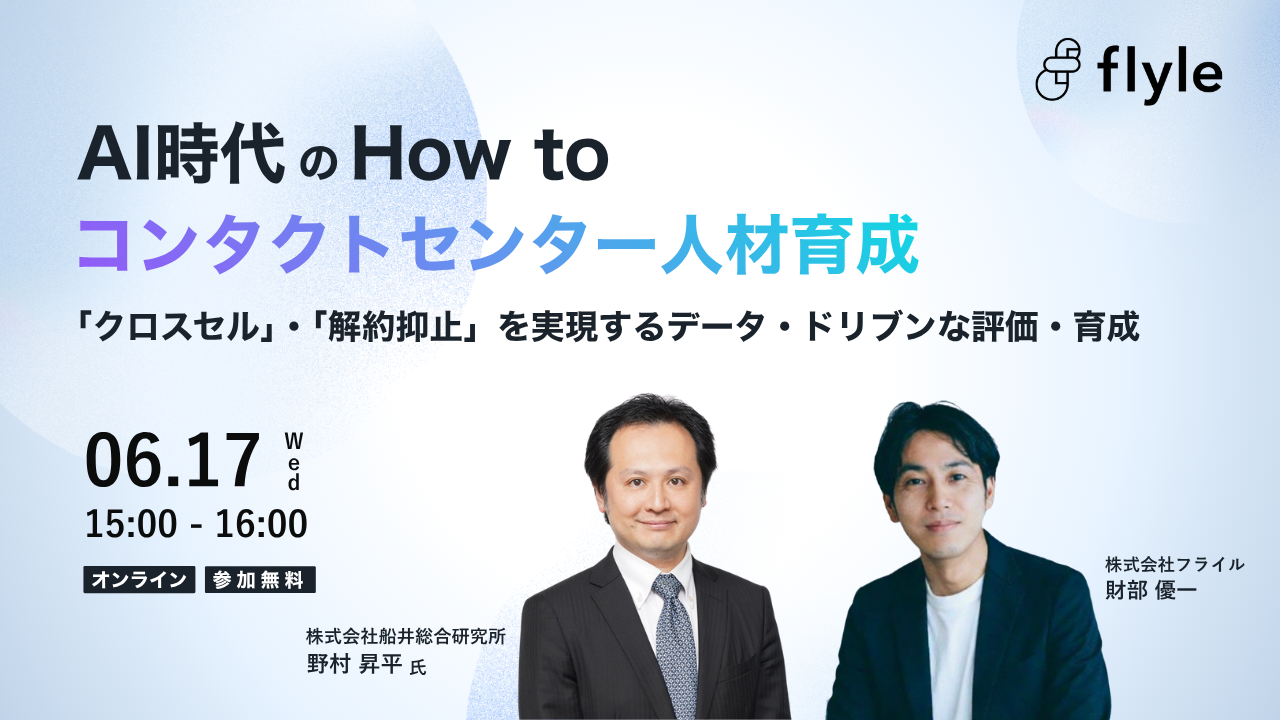 flyle

AI時代のHow to
コンタクトセンター人材育成

「クロスセル」・「解約抑止」を実現するデータ・ドリブンな評価・育成

06.17 Wed
15:00 - 16:00

オンライン 参加無料

株式会社船井総合研究所
野村 昇平 氏

株式会社フライル
財部 優一